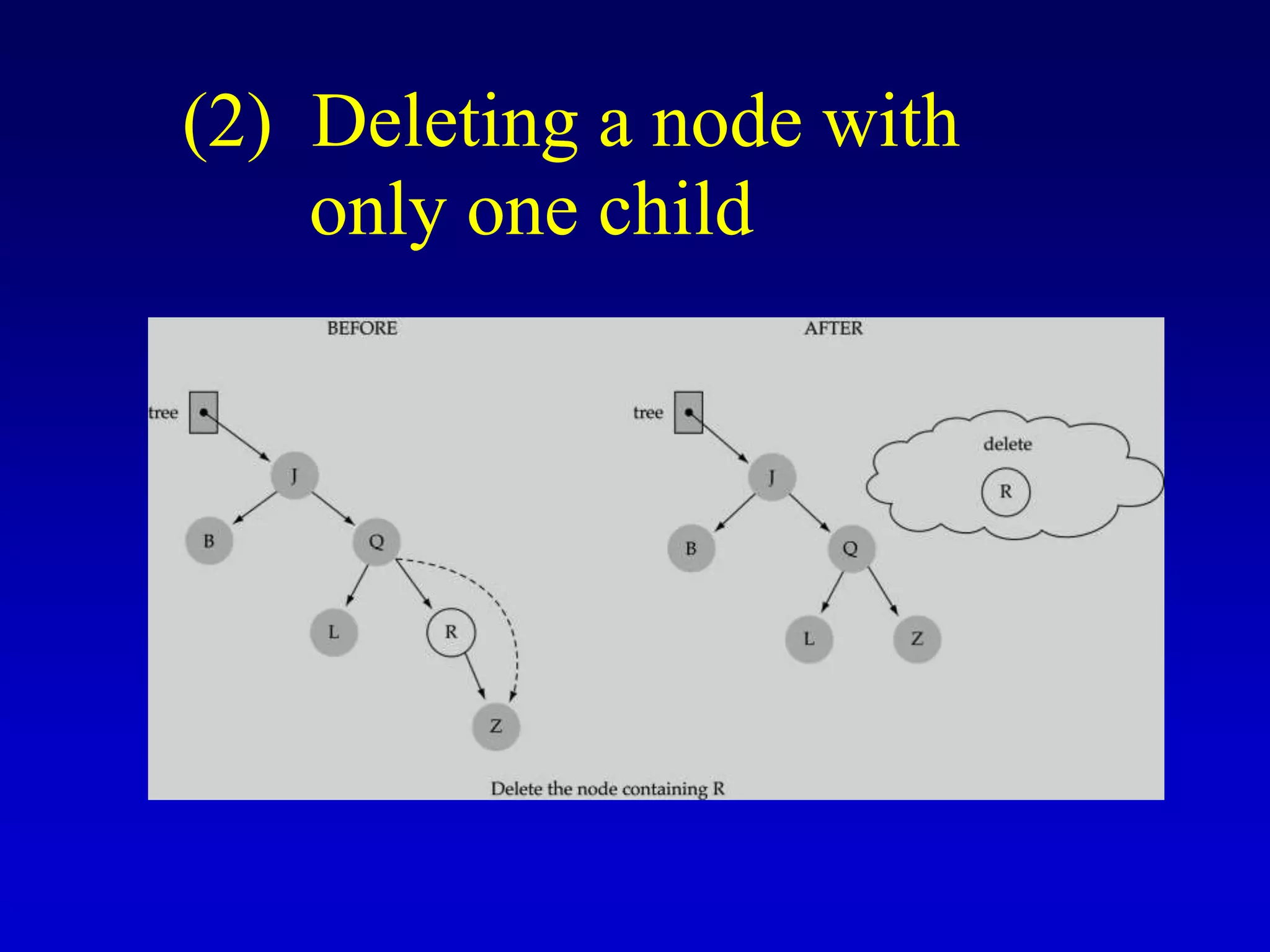 (2) Deleting a node with only one child

BEFORE

tree

J

B

Q

L

R

Z

AFTER

tree

J

B

Q

L

Z

delete

R

Delete the node containing R